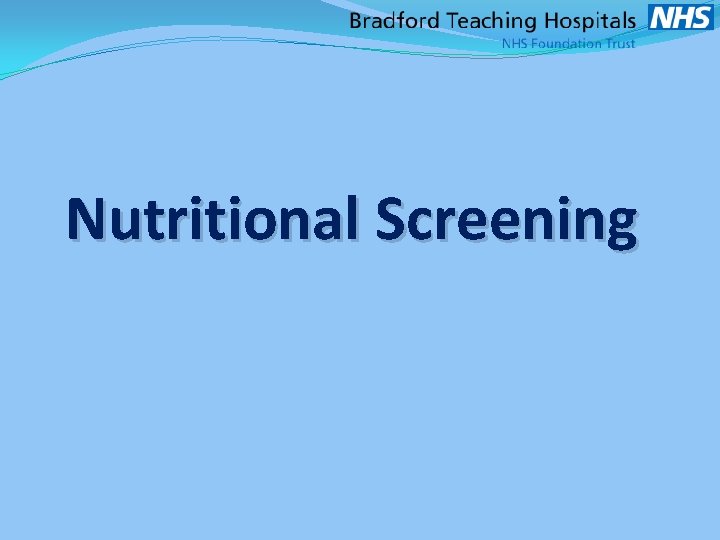 Bradford Teaching Hospitals NHS
NHS Foundation Trust

Nutritional Screening